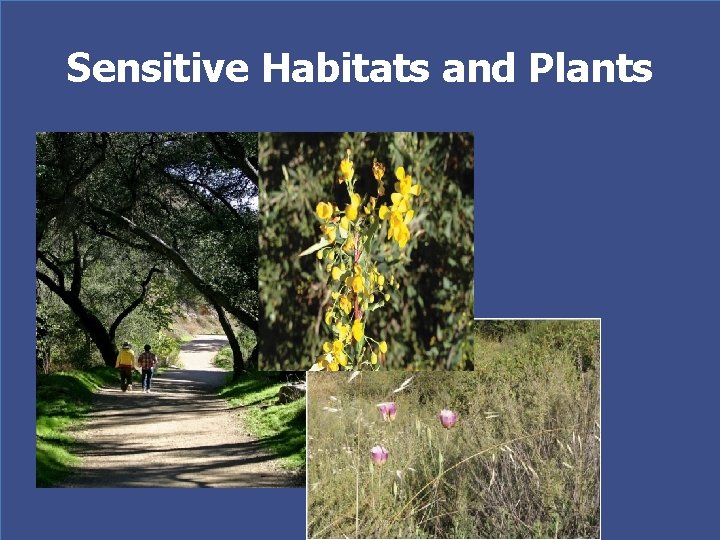 Sensitive Habitats and Plants